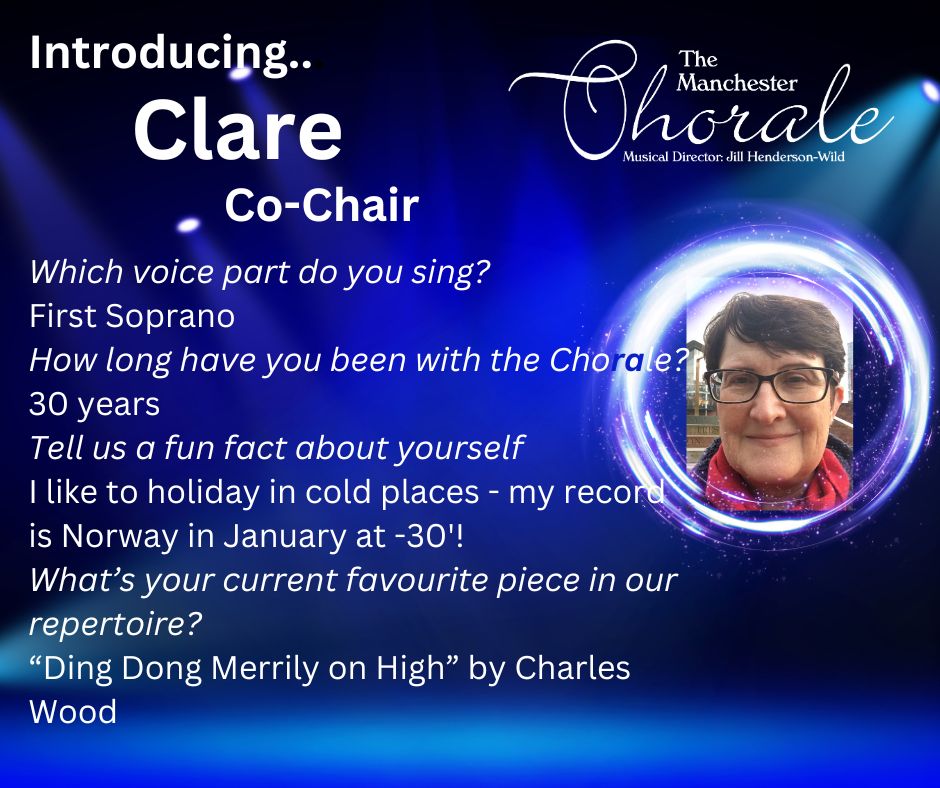 Introducing..
Clare
Co-Chair

The Manchester Chorale
Musical Director: Jill Henderson-Wild

Which voice part do you sing?
First Soprano
How long have you been with the Chorale?
30 years
Tell us a fun fact about yourself
I like to holiday in cold places - my record is Norway in January at -30'!
What's your current favourite piece in our repertoire?
"Ding Dong Merrily on High" by Charles Wood